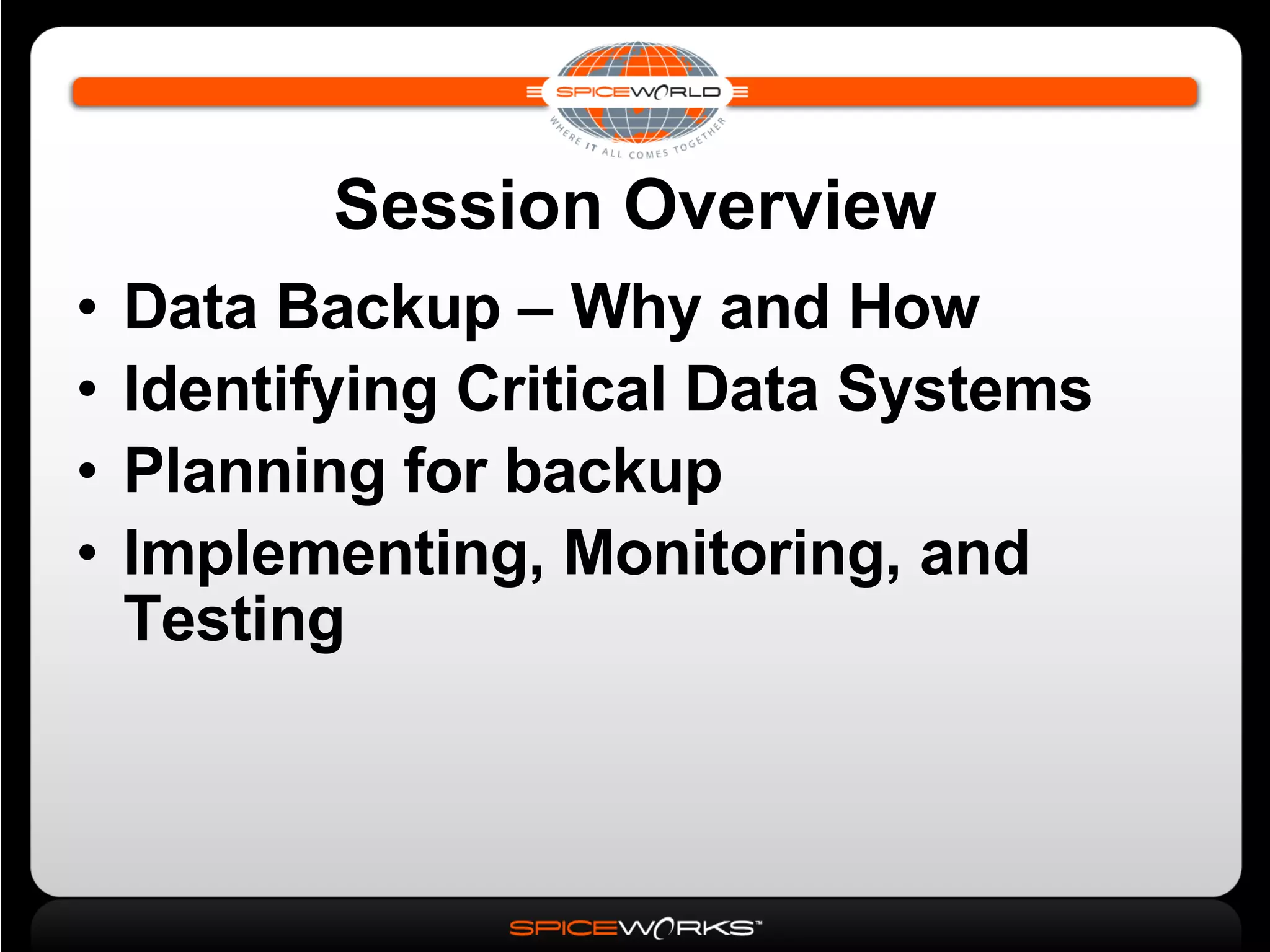 SPICEWORLD
WHERE IT ALL COMES TOGETHER

Session Overview

• Data Backup – Why and How
• Identifying Critical Data Systems
• Planning for backup
• Implementing, Monitoring, and Testing

SPICEWORKS™